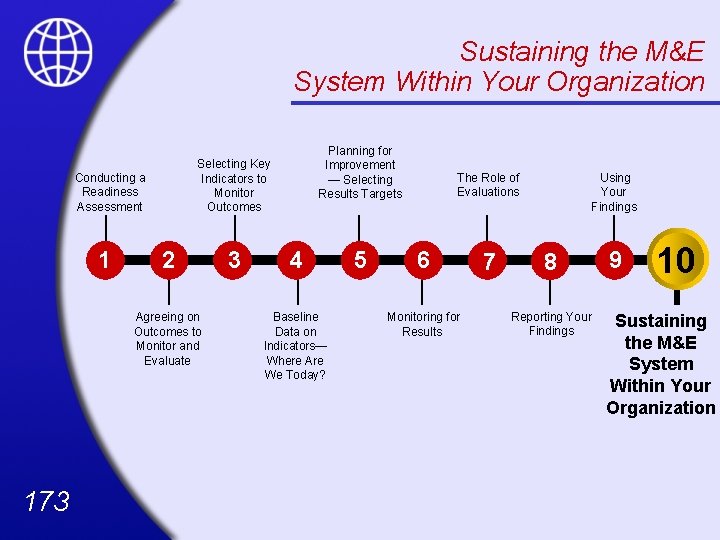 Sustaining the M&E System Within Your Organization

Conducting a Readiness Assessment

Selecting Key Indicators to Monitor Outcomes

Planning for Improvement — Selecting Results Targets

The Role of Evaluations

Using Your Findings

1 2 3 4 5 6 7 8 9 10

Agreeing on Outcomes to Monitor and Evaluate

Baseline Data on Indicators— Where Are We Today?

Monitoring for Results

Reporting Your Findings

Sustaining the M&E System Within Your Organization

173